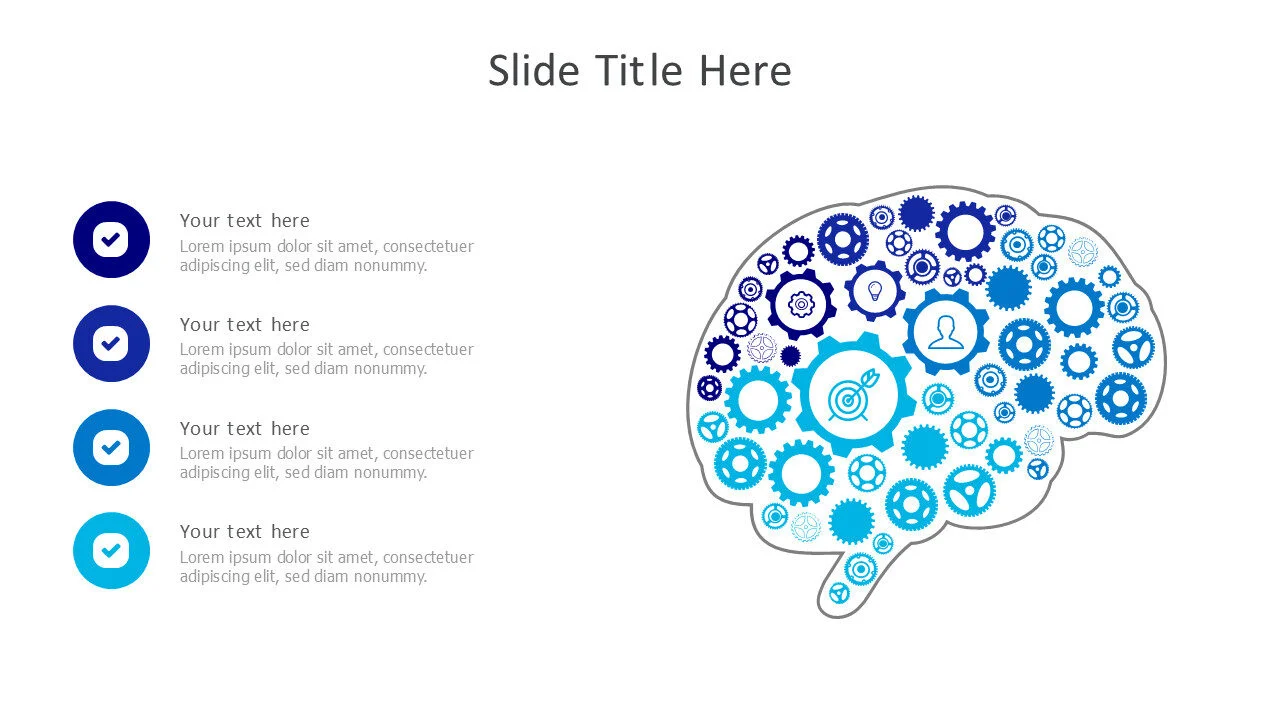 Slide Title Here

Your text here
Lorem ipsum dolor sit amet, consectetuer adipiscing elit, sed diam nonummy.

Your text here
Lorem ipsum dolor sit amet, consectetuer adipiscing elit, sed diam nonummy.

Your text here
Lorem ipsum dolor sit amet, consectetuer adipiscing elit, sed diam nonummy.

Your text here
Lorem ipsum dolor sit amet, consectetuer adipiscing elit, sed diam nonummy.